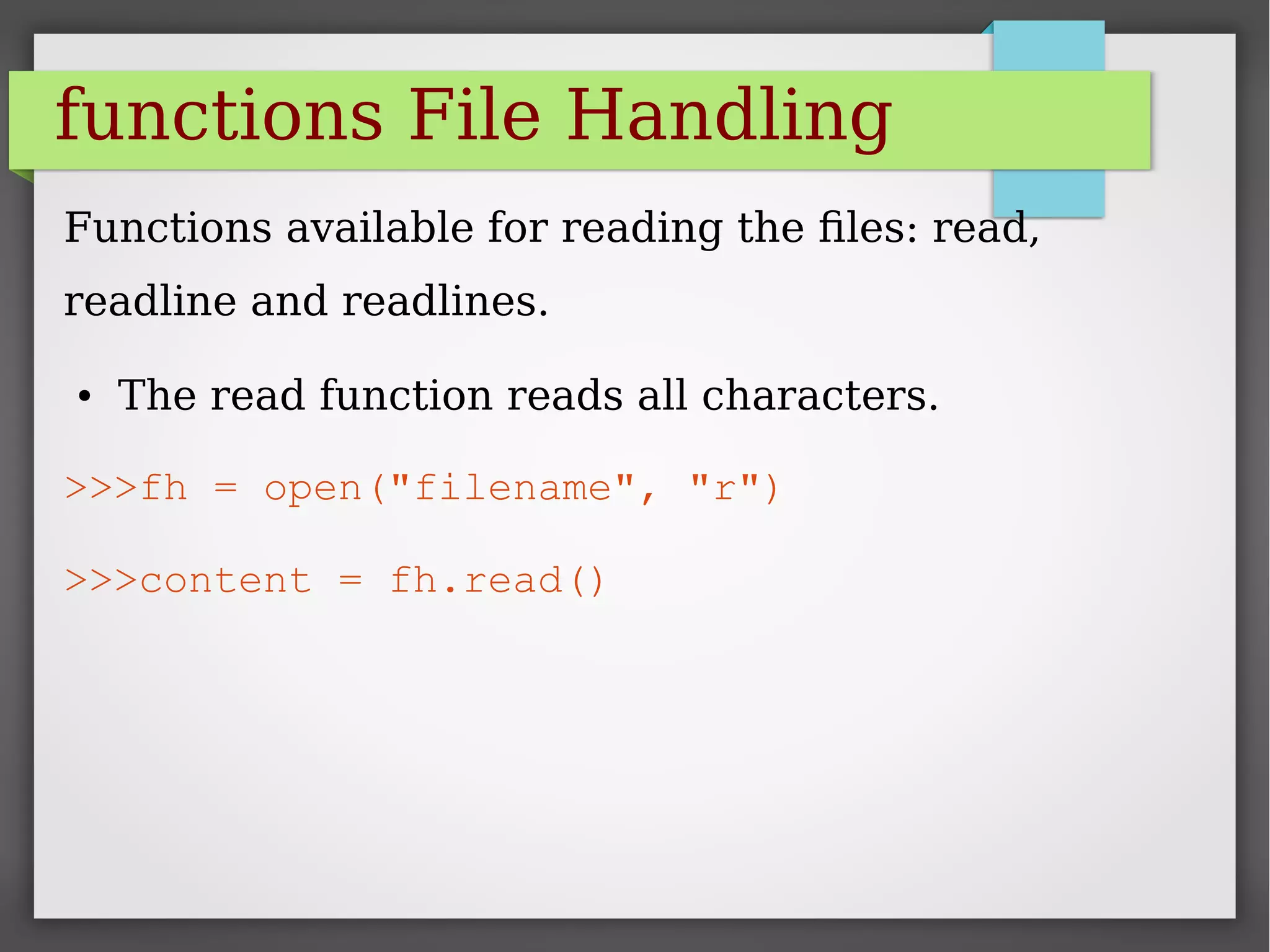 functions File Handling

Functions available for reading the files: read, readline and readlines.

• The read function reads all characters.

>>>fh = open("filename", "r")

>>>content = fh.read()